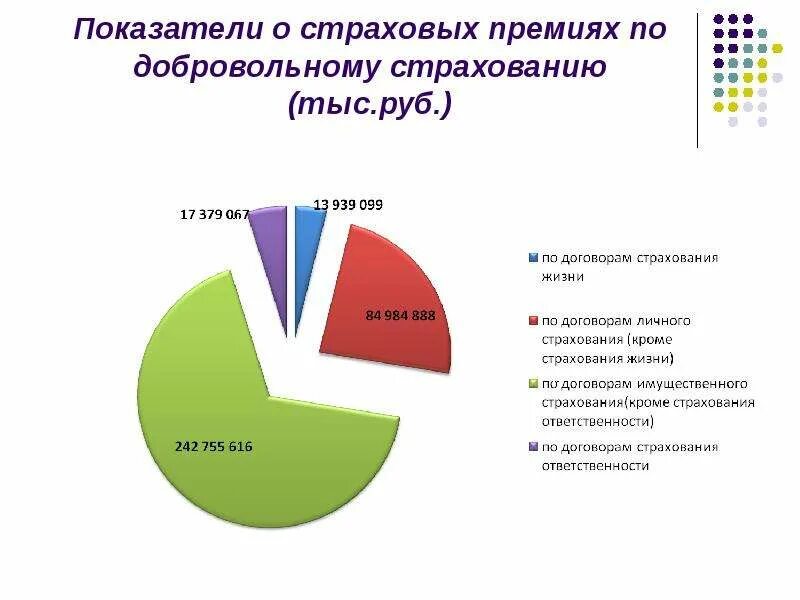 Показатели о страховых премиях по добровольному страхованию (тыс.руб.)

17 379 067

13 939 099

84 984 888

242 755 616

по договорам страхования жизни

по договорам личного страхования (кроме страхования жизни)

по договорам имущественного страхования(кроме страхования ответственности)

по договорам страхования ответственности